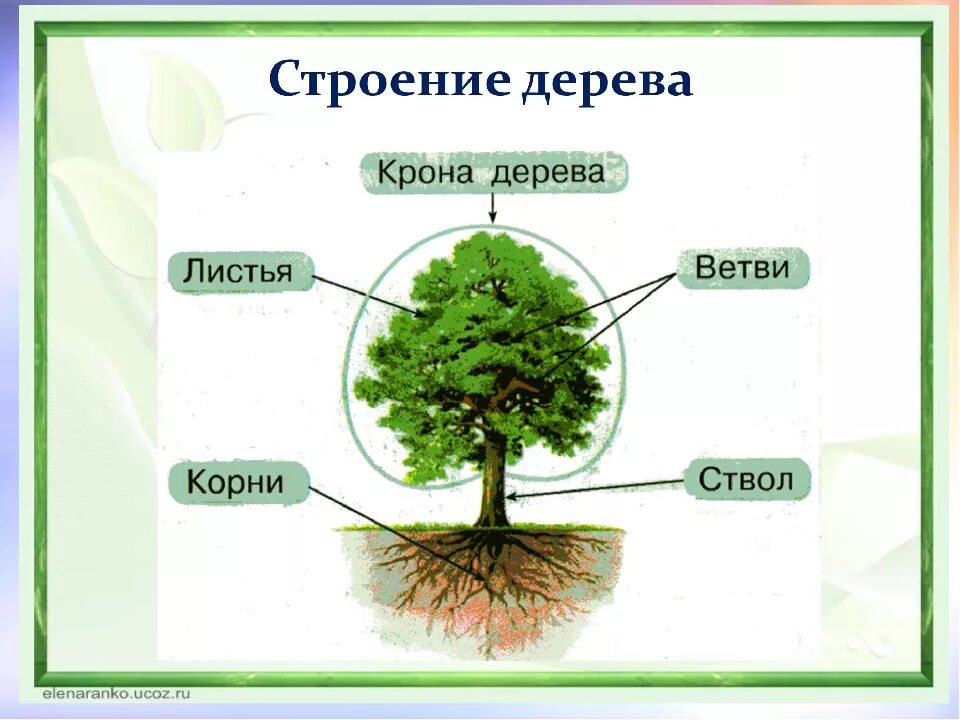 Строение дерева

Крона дерева

Листья

Ветви

Корни

Ствол

elenaranko.ucoz.ru